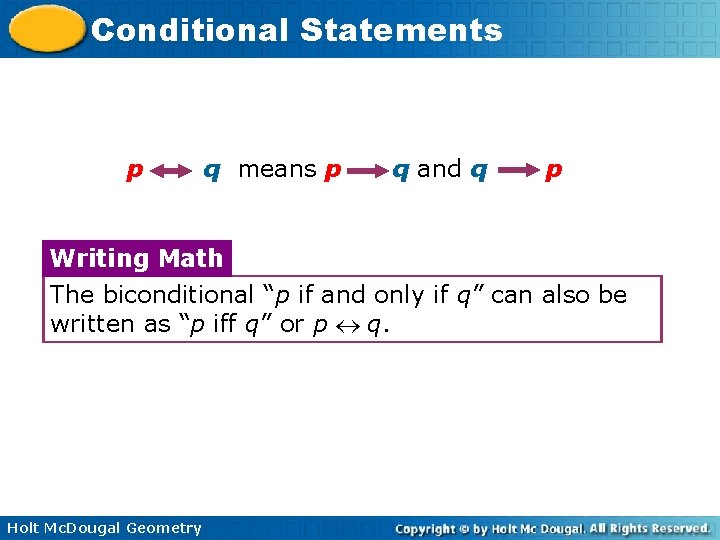 Conditional Statements

$p \leftrightarrow q$ means $p \rightarrow q$ and $q \rightarrow p$

Writing Math

The biconditional "$p$ if and only if $q$" can also be written as "$p$ iff $q$" or $p \leftrightarrow q$.

Holt McDougal Geometry

Copyright © by Holt Mc Dougal. All Rights Reserved.